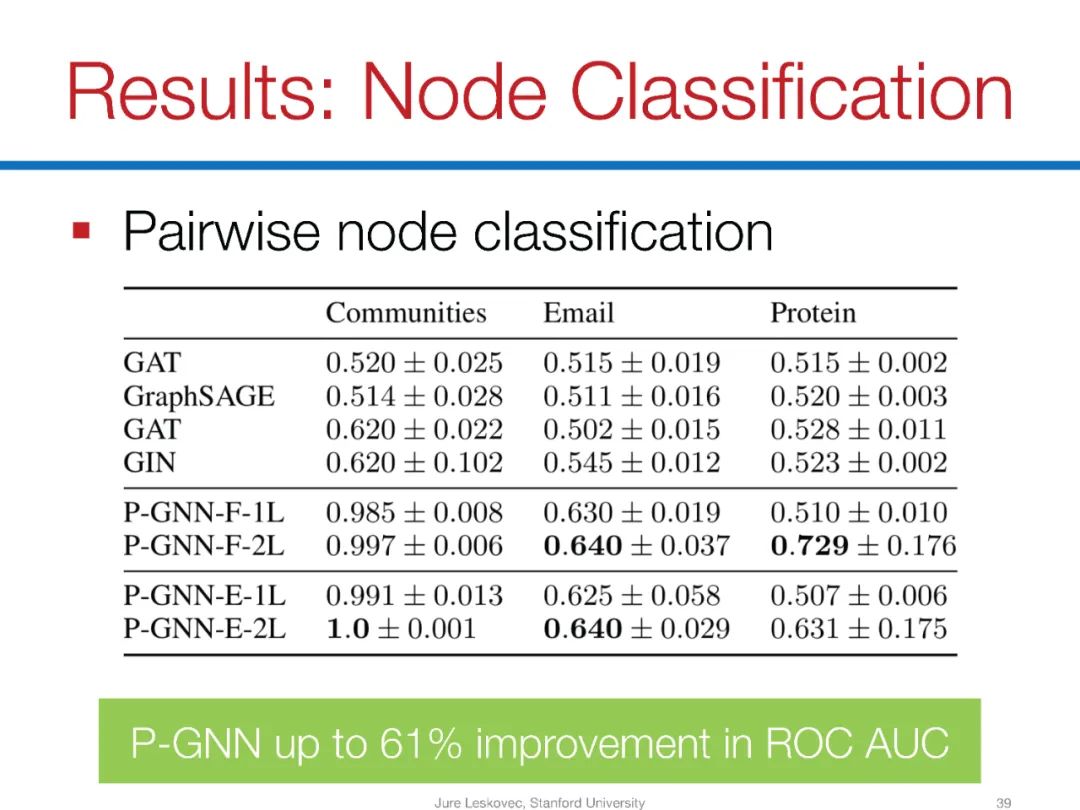 Results: Node Classification

▪ Pairwise node classification

| | Communities | Email | Protein |
|---|---|---|---|
| GAT | $0.520 \pm 0.025$ | $0.515 \pm 0.019$ | $0.515 \pm 0.002$ |
| GraphSAGE | $0.514 \pm 0.028$ | $0.511 \pm 0.016$ | $0.520 \pm 0.003$ |
| GAT | $0.620 \pm 0.022$ | $0.502 \pm 0.015$ | $0.528 \pm 0.011$ |
| GIN | $0.620 \pm 0.102$ | $0.545 \pm 0.012$ | $0.523 \pm 0.002$ |
| P-GNN-F-1L | $0.985 \pm 0.008$ | $0.630 \pm 0.019$ | $0.510 \pm 0.010$ |
| P-GNN-F-2L | $0.997 \pm 0.006$ | $\mathbf{0.640} \pm 0.037$ | $\mathbf{0.729} \pm 0.176$ |
| P-GNN-E-1L | $0.991 \pm 0.013$ | $0.625 \pm 0.058$ | $0.507 \pm 0.006$ |
| P-GNN-E-2L | $\mathbf{1.0} \pm 0.001$ | $\mathbf{0.640} \pm 0.029$ | $0.631 \pm 0.175$ |

P-GNN up to 61% improvement in ROC AUC

Jure Leskovec, Stanford University

39